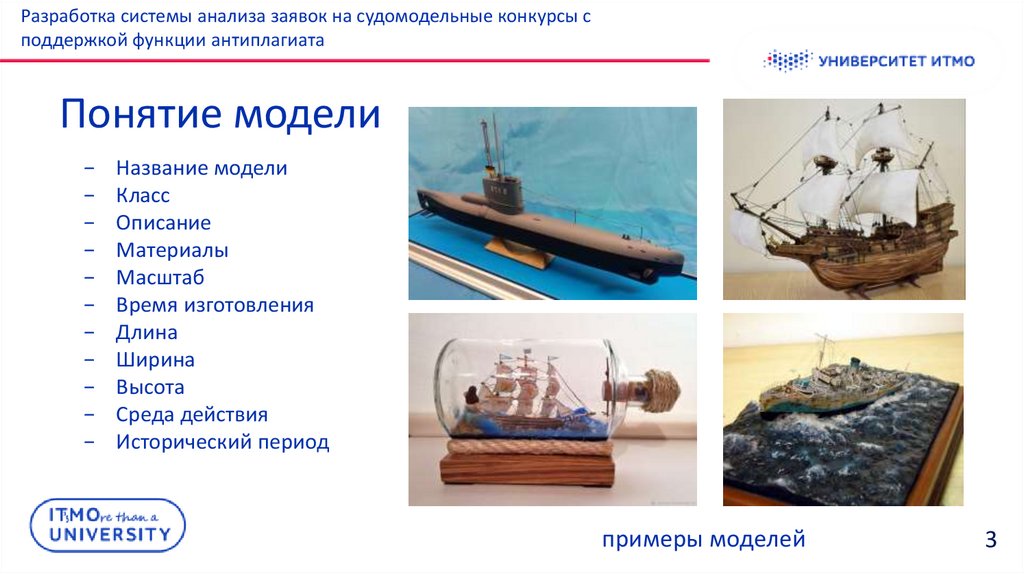 Разработка системы анализа заявок на судомодельные конкурсы с поддержкой функции антиплагиата

УНИВЕРСИТЕТ ИТМО

Понятие модели

− Название модели
− Класс
− Описание
− Материалы
− Масштаб
− Время изготовления
− Длина
− Ширина
− Высота
− Среда действия
− Исторический период

ITsMOre than a UNIVERSITY

примеры моделей

3